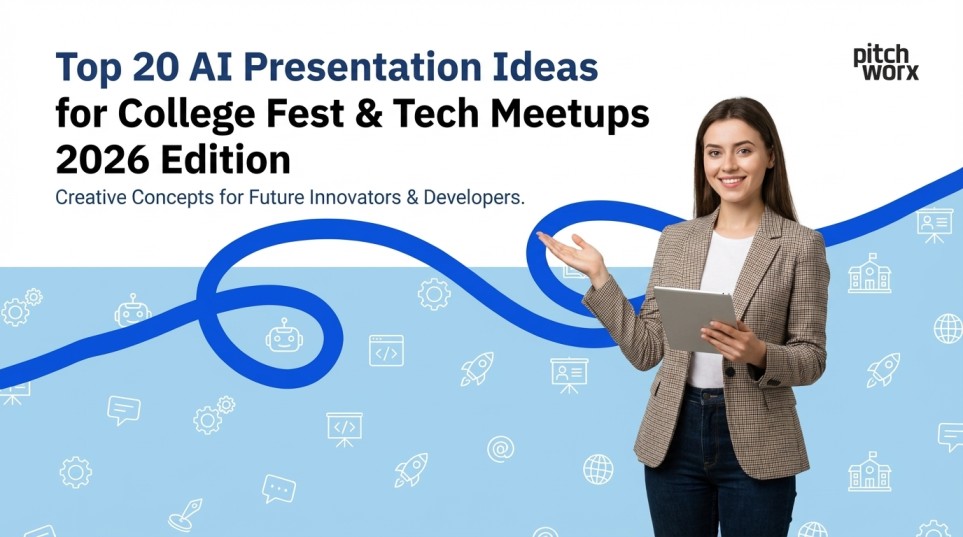 Top 20 AI Presentation Ideas for College Fest & Tech Meetups 2026 Edition

Creative Concepts for Future Innovators & Developers.

pitch worx